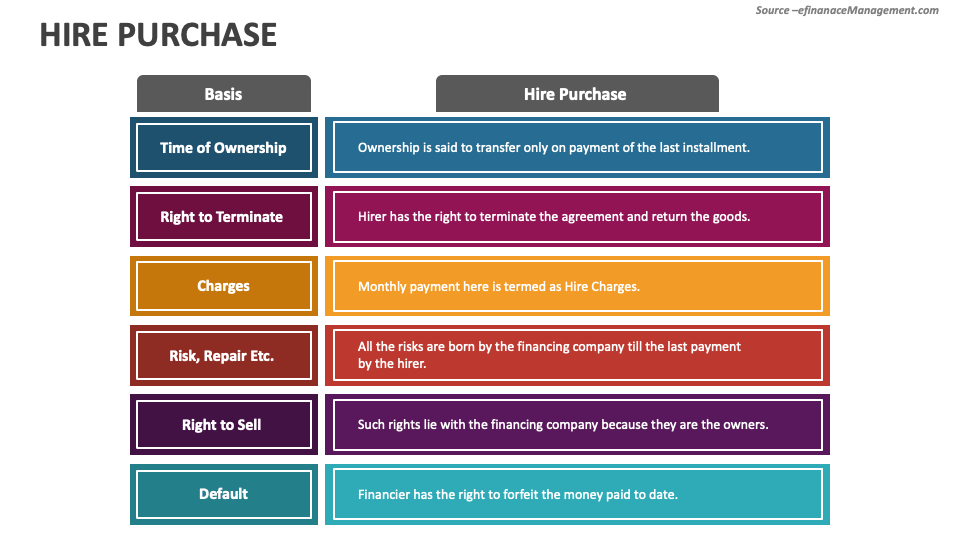 Source –efinanaceManagement.com

HIRE PURCHASE

| Basis | Hire Purchase |
|---|---|
| Time of Ownership | Ownership is said to transfer only on payment of the last installment. |
| Right to Terminate | Hirer has the right to terminate the agreement and return the goods. |
| Charges | Monthly payment here is termed as Hire Charges. |
| Risk, Repair Etc. | All the risks are born by the financing company till the last payment by the hirer. |
| Right to Sell | Such rights lie with the financing company because they are the owners. |
| Default | Financier has the right to forfeit the money paid to date. |